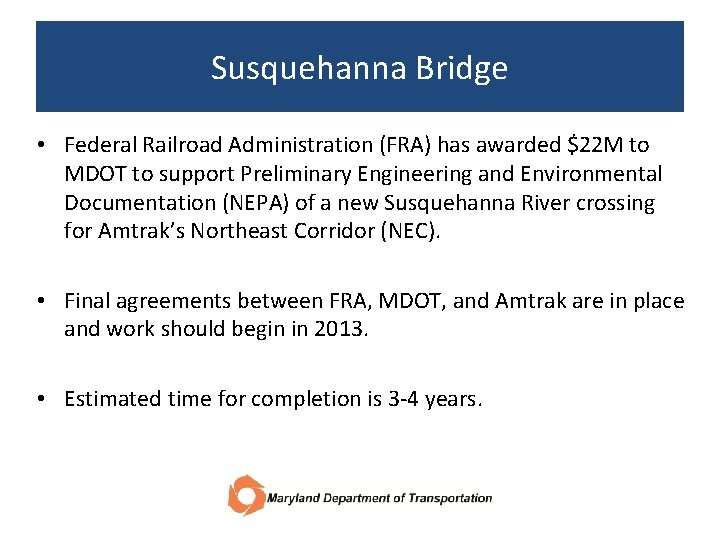 Susquehanna Bridge

• Federal Railroad Administration (FRA) has awarded \$22M to MDOT to support Preliminary Engineering and Environmental Documentation (NEPA) of a new Susquehanna River crossing for Amtrak's Northeast Corridor (NEC).

• Final agreements between FRA, MDOT, and Amtrak are in place and work should begin in 2013.

• Estimated time for completion is 3-4 years.

Maryland Department of Transportation